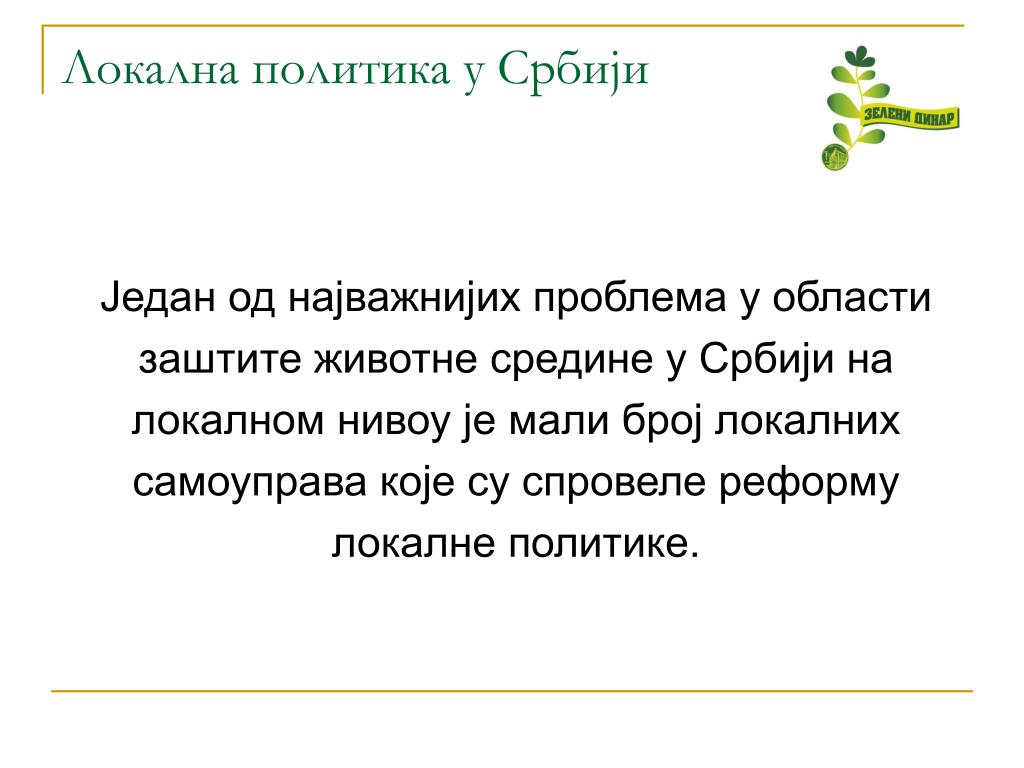 Локална политика у Србији

ЗЕЛЕНИ ДИНАР

Један од најважнијих проблема у области заштите животне средине у Србији на локалном нивоу је мали број локалних самоуправа које су спровеле реформу локалне политике.